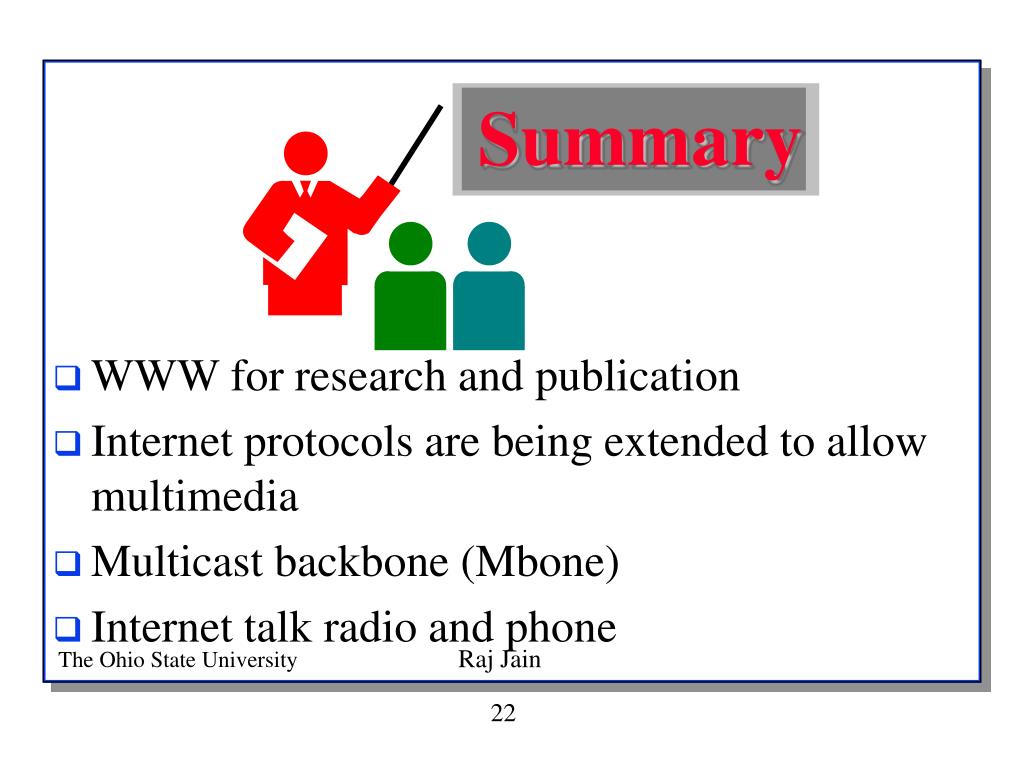 Summary

❑ WWW for research and publication
❑ Internet protocols are being extended to allow multimedia
❑ Multicast backbone (Mbone)
❑ Internet talk radio and phone

The Ohio State University Raj Jain

22